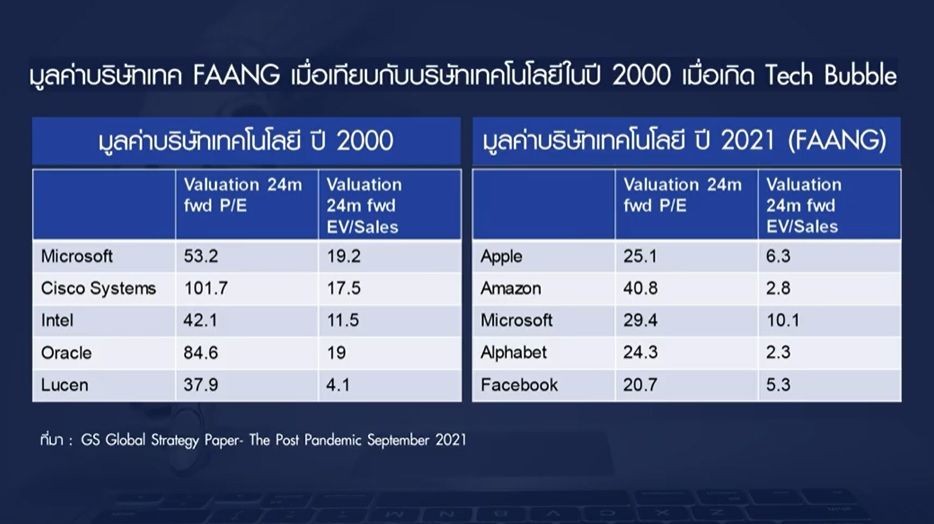 มูลค่าบริษัทเทค FAANG เมื่อเทียบกับบริษัทเทคโนโลยีในปี 2000 เมื่อเกิด Tech Bubble

มูลค่าบริษัทเทคโนโลยี ปี 2000

| | Valuation 24m fwd P/E | Valuation 24m fwd EV/Sales |
|---|---|---|
| Microsoft | 53.2 | 19.2 |
| Cisco Systems | 101.7 | 17.5 |
| Intel | 42.1 | 11.5 |
| Oracle | 84.6 | 19 |
| Lucen | 37.9 | 4.1 |

มูลค่าบริษัทเทคโนโลยี ปี 2021 (FAANG)

| | Valuation 24m fwd P/E | Valuation 24m fwd EV/Sales |
|---|---|---|
| Apple | 25.1 | 6.3 |
| Amazon | 40.8 | 2.8 |
| Microsoft | 29.4 | 10.1 |
| Alphabet | 24.3 | 2.3 |
| Facebook | 20.7 | 5.3 |

ที่มา : GS Global Strategy Paper- The Post Pandemic September 2021